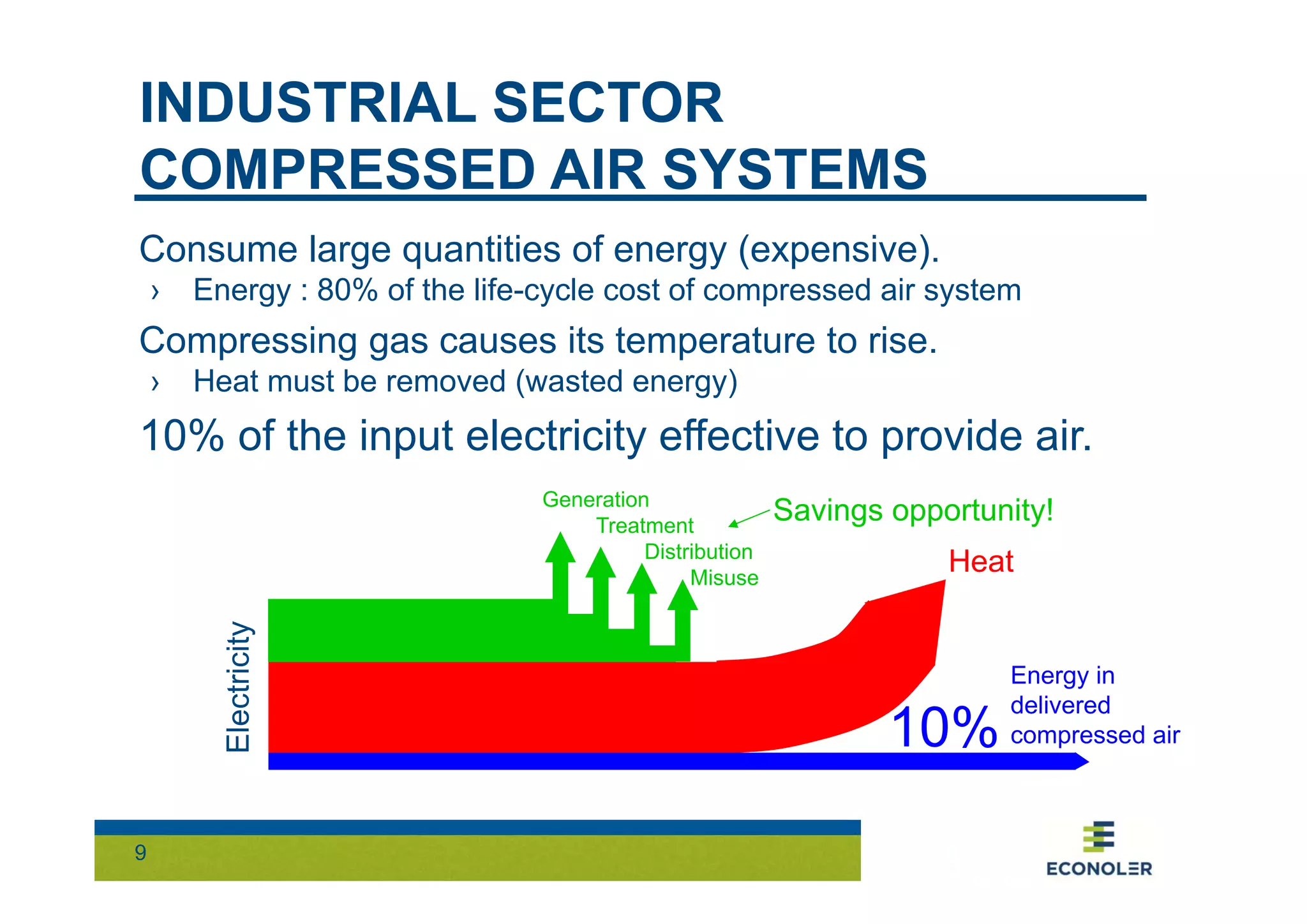 INDUSTRIAL SECTOR
COMPRESSED AIR SYSTEMS

Consume large quantities of energy (expensive).

› Energy : 80% of the life-cycle cost of compressed air system

Compressing gas causes its temperature to rise.

› Heat must be removed (wasted energy)

10% of the input electricity effective to provide air.

Generation
Treatment
Distribution
Misuse

Savings opportunity!

Heat

Electricity

10%

Energy in delivered compressed air

9

ECONOLER